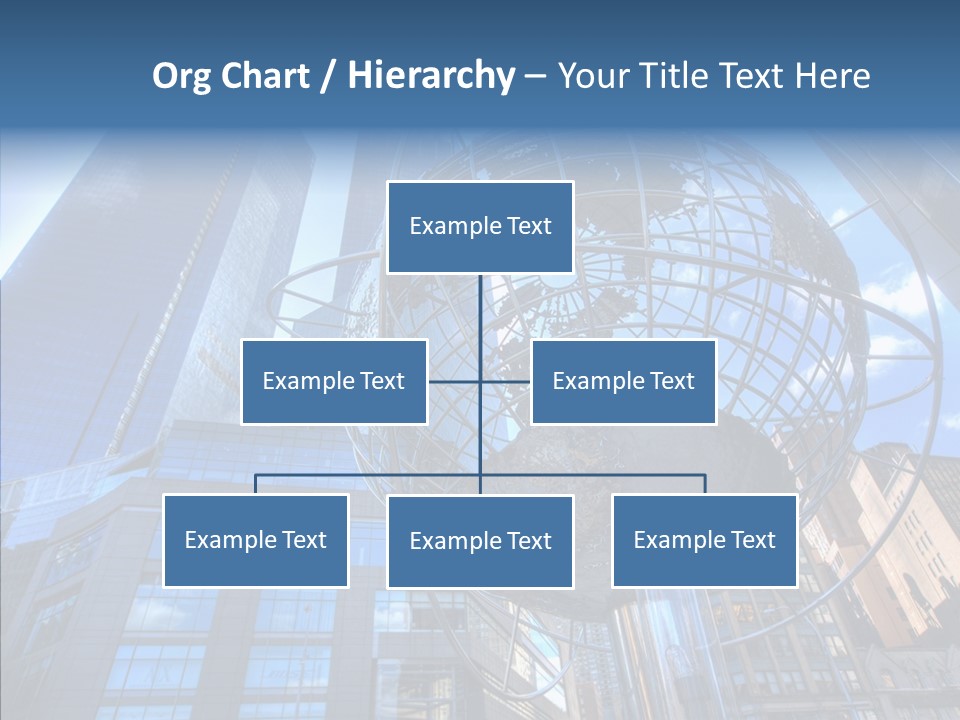 Org Chart / Hierarchy – Your Title Text Here

Example Text

Example Text

Example Text

Example Text

Example Text

Example Text